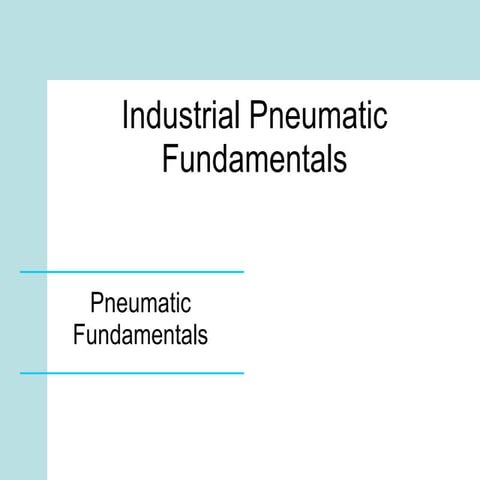 Industrial Pneumatic Fundamentals

Pneumatic Fundamentals